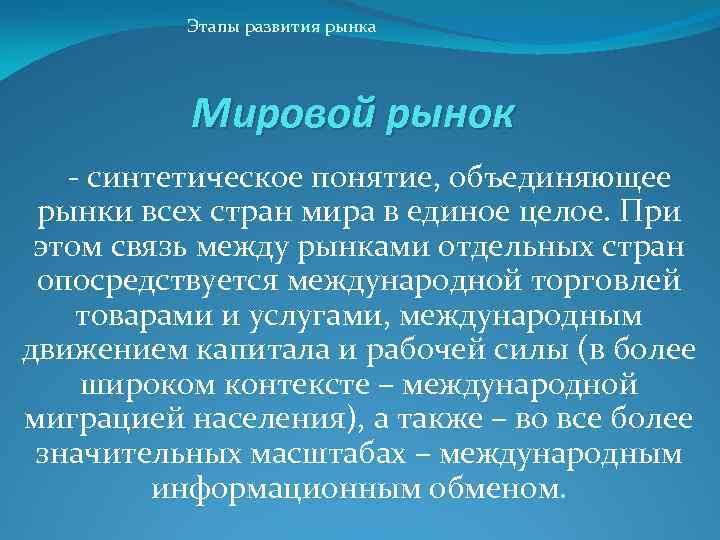 Этапы развития рынка

Мировой рынок

- синтетическое понятие, объединяющее рынки всех стран мира в единое целое. При этом связь между рынками отдельных стран опосредствуется международной торговлей товарами и услугами, международным движением капитала и рабочей силы (в более широком контексте – международной миграцией населения), а также – во все более значительных масштабах – международным информационным обменом.